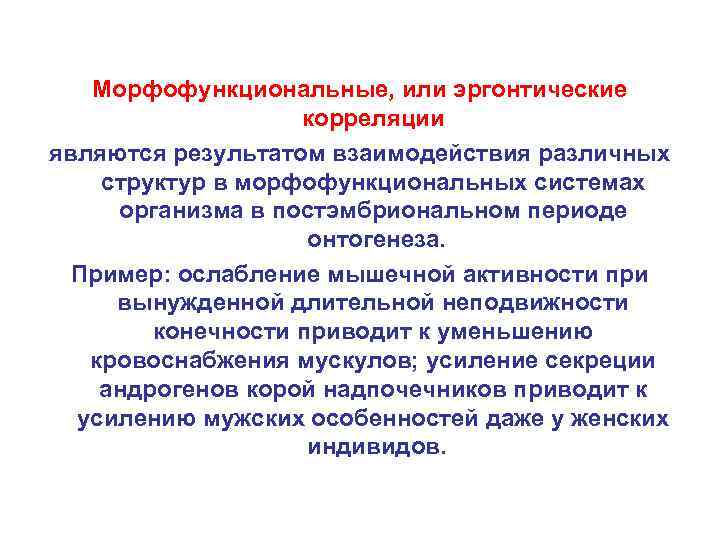 Морфофункциональные, или эргонтические корреляции

являются результатом взаимодействия различных структур в морфофункциональных системах организма в постэмбриональном периоде онтогенеза.

Пример: ослабление мышечной активности при вынужденной длительной неподвижности конечности приводит к уменьшению кровоснабжения мускулов; усиление секреции андрогенов корой надпочечников приводит к усилению мужских особенностей даже у женских индивидов.